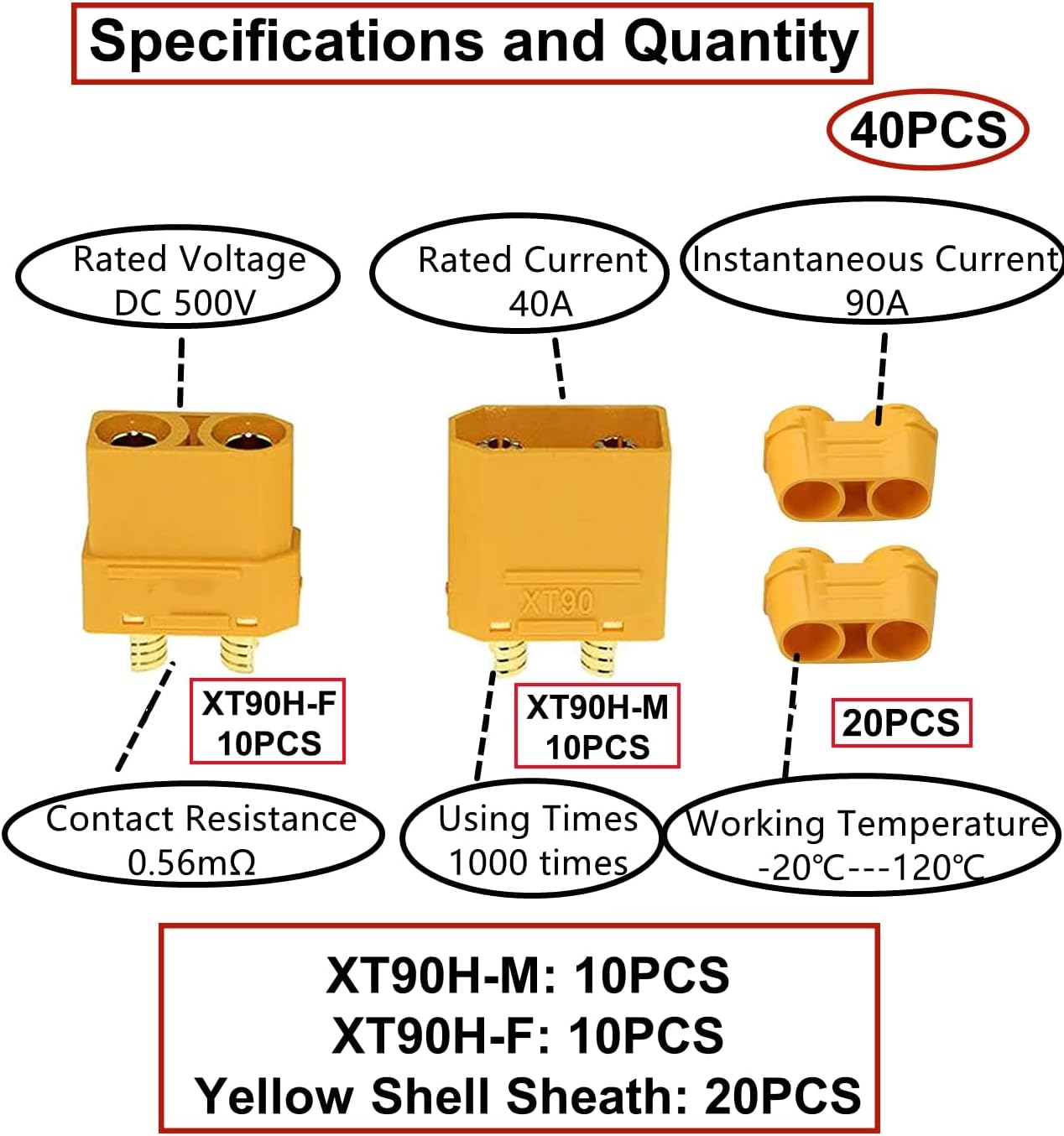 Specifications and Quantity

40PCS

Rated Voltage
DC 500V

Rated Current
40A

Instantaneous Current
90A

XT90

XT90H-F
10PCS

XT90H-M
10PCS

20PCS

Contact Resistance
0.56mΩ

Using Times
1000 times

Working Temperature
-20℃---120℃

XT90H-M: 10PCS
XT90H-F: 10PCS
Yellow Shell Sheath: 20PCS